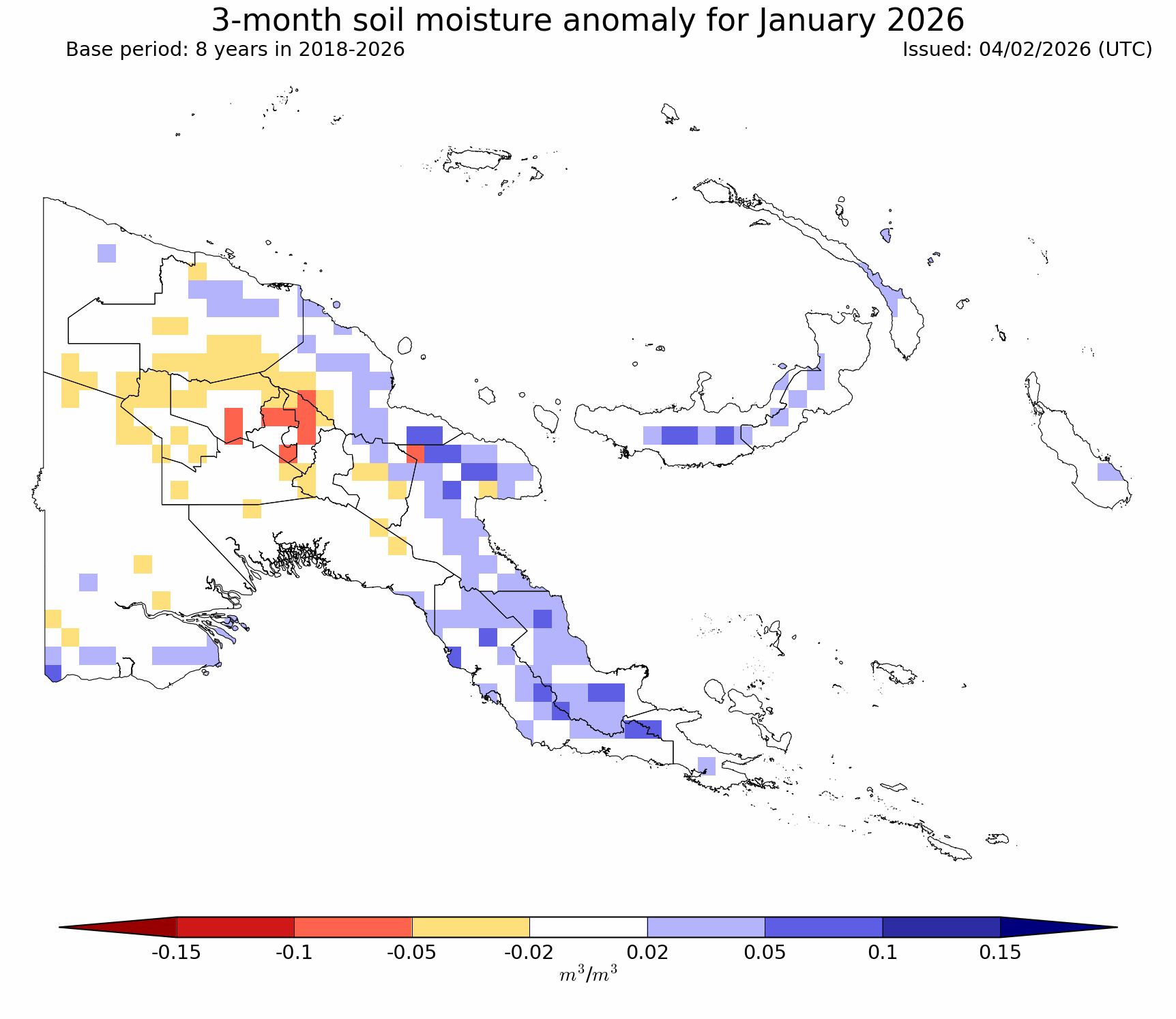 3-month soil moisture anomaly for January 2026

Base period: 8 years in 2018-2026

Issued: 04/02/2026 (UTC)

-0.15 -0.1 -0.05 -0.02 0.02 0.05 0.1 0.15

$m^3/m^3$